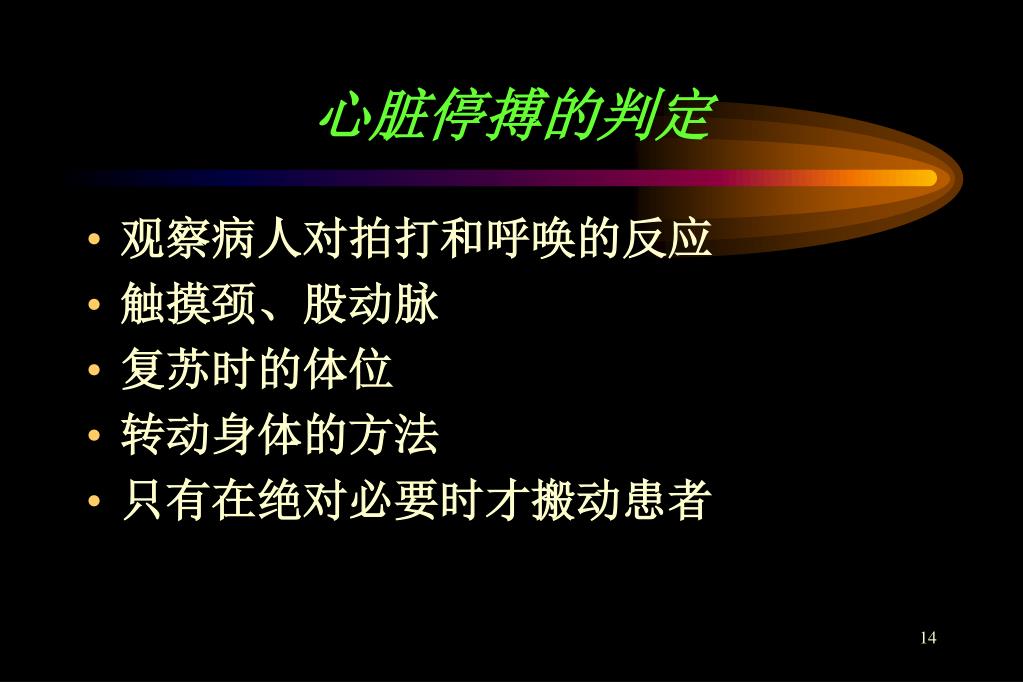 心脏停搏的判定

• 观察病人对拍打和呼唤的反应
• 触摸颈、股动脉
• 复苏时的体位
• 转动身体的方法
• 只有在绝对必要时才搬动患者

14